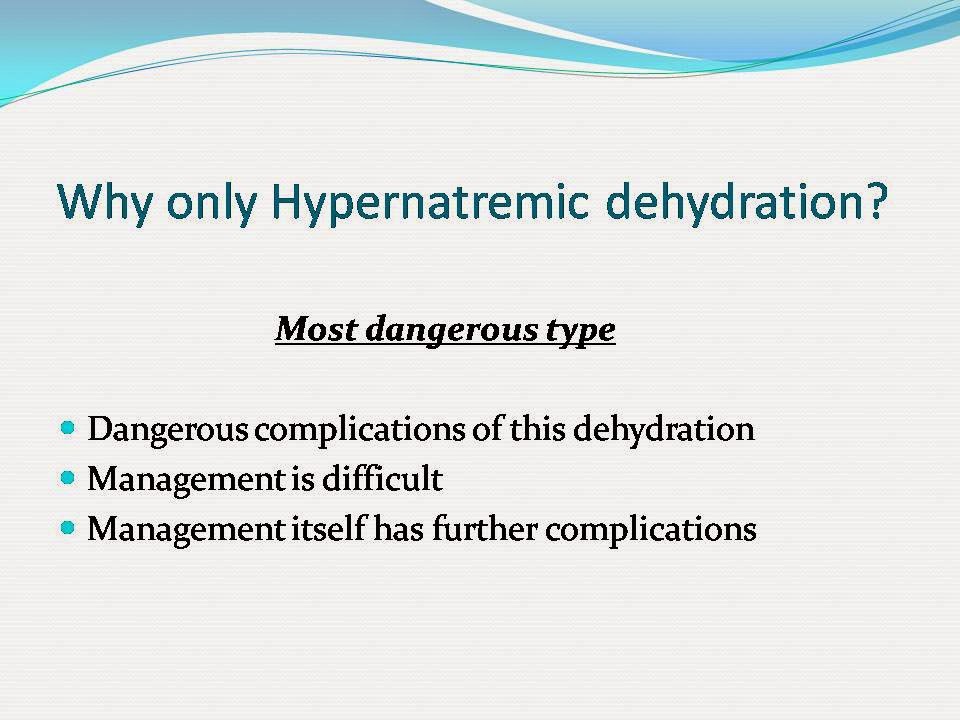 Why only Hypernatremic dehydration?

Most dangerous type

- Dangerous complications of this dehydration
- Management is difficult
- Management itself has further complications